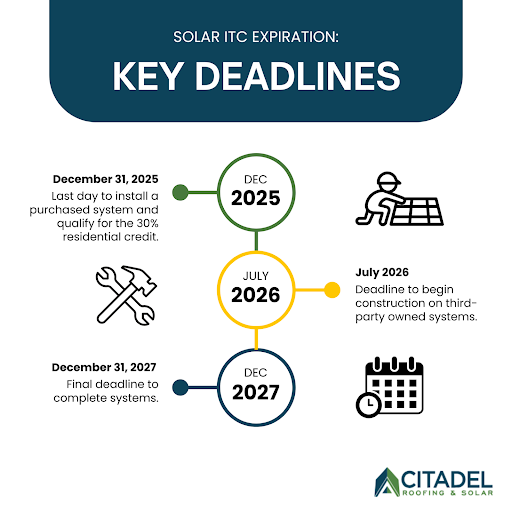 SOLAR ITC EXPIRATION:
KEY DEADLINES

December 31, 2025
Last day to install a purchased system and qualify for the 30% residential credit.

DEC
2025

JULY
2026

July 2026
Deadline to begin construction on third-party owned systems.

December 31, 2027
Final deadline to complete systems.

DEC
2027

CITADEL
ROOFING & SOLAR